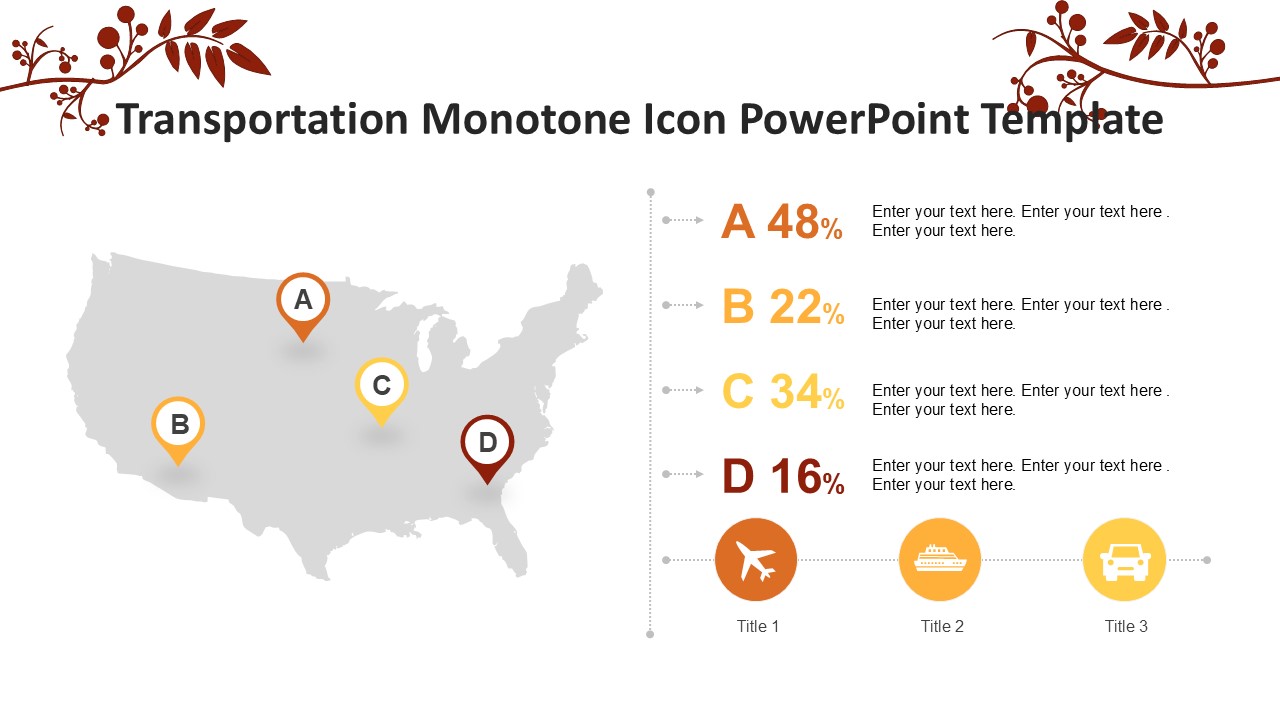 Transportation Monotone Icon PowerPoint Template

A

B

C

D

A 48%
Enter your text here. Enter your text here . Enter your text here.

B 22%
Enter your text here. Enter your text here . Enter your text here.

C 34%
Enter your text here. Enter your text here . Enter your text here.

D 16%
Enter your text here. Enter your text here . Enter your text here.

Title 1

Title 2

Title 3